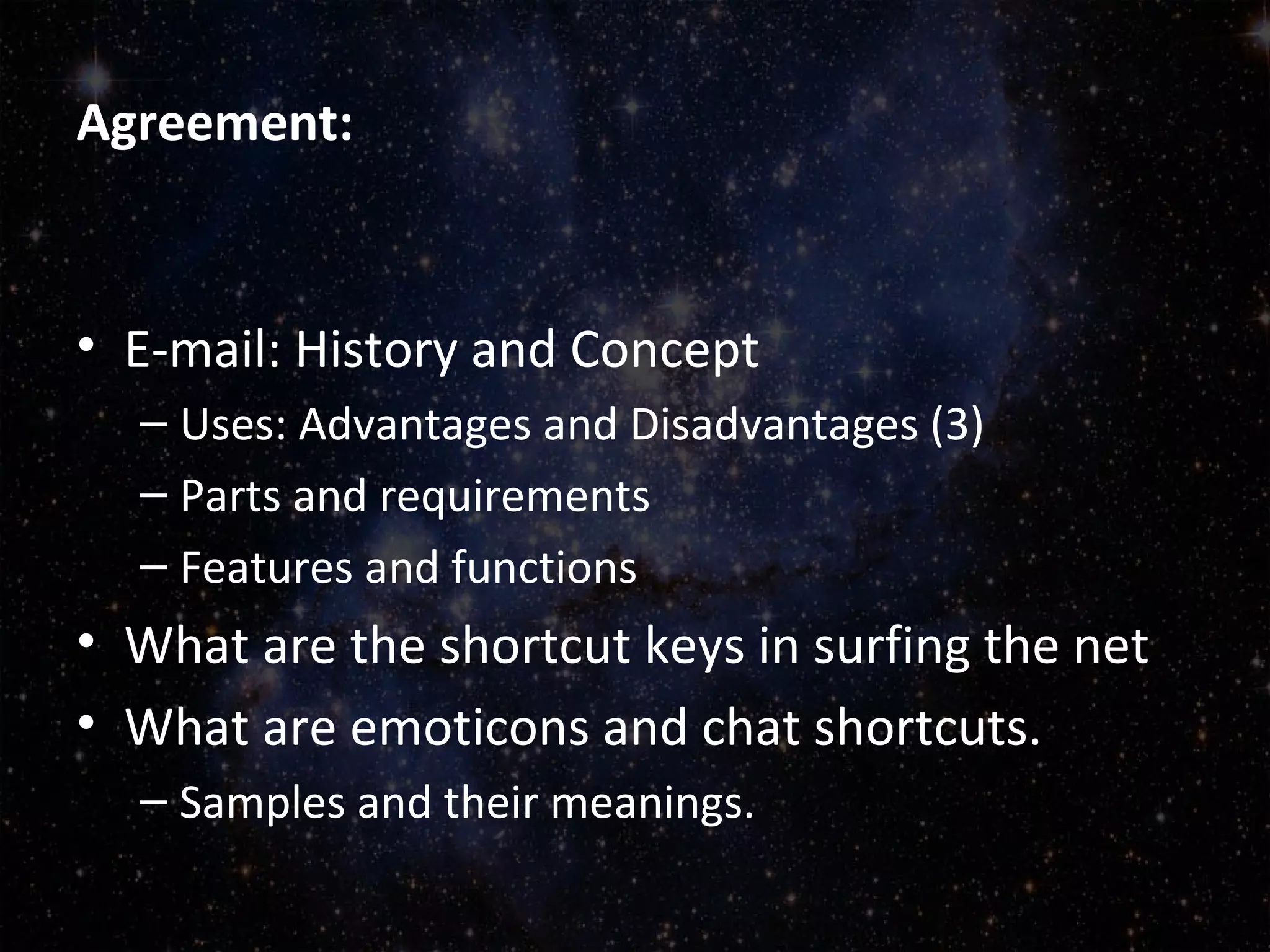 Agreement:

• E-mail: History and Concept
– Uses: Advantages and Disadvantages (3)
– Parts and requirements
– Features and functions
• What are the shortcut keys in surfing the net
• What are emoticons and chat shortcuts.
– Samples and their meanings.